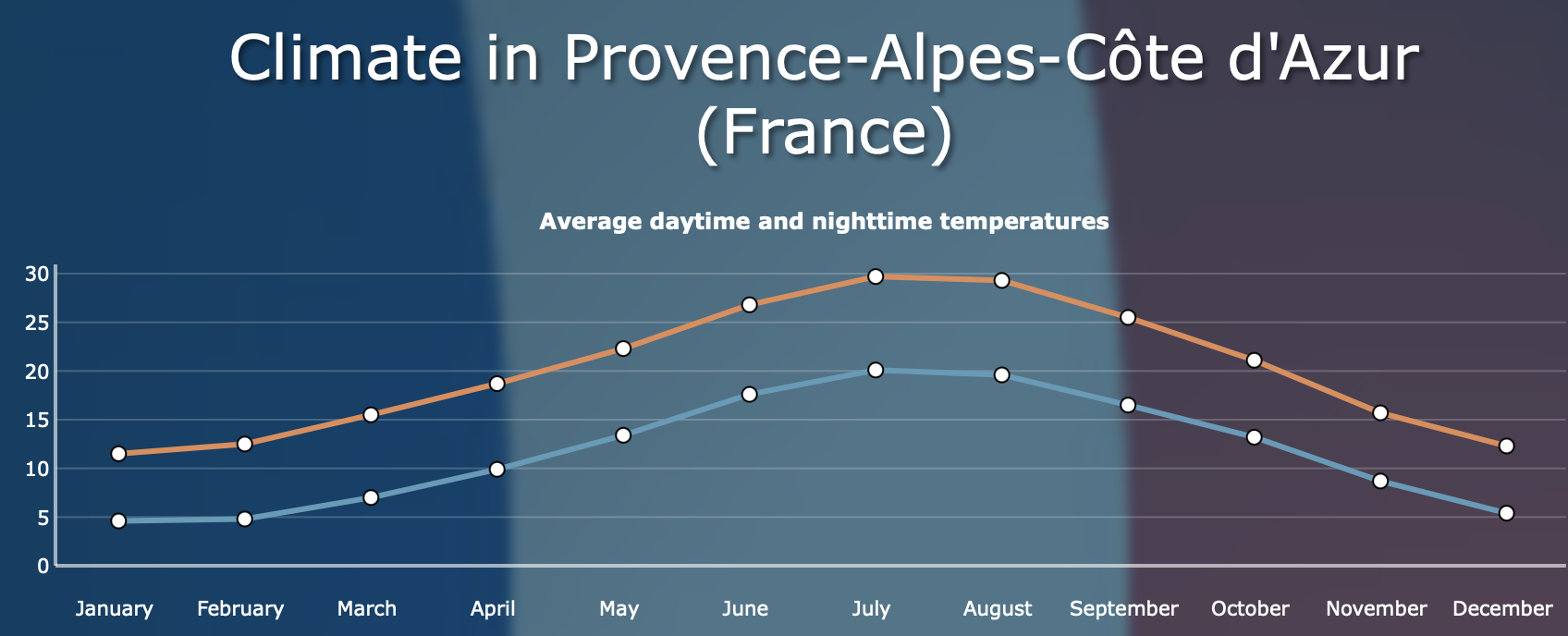 Climate in Provence-Alpes-Côte d'Azur (France)

Average daytime and nighttime temperatures

30
25
20
15
10
5
0

January February March April May June July August September October November December